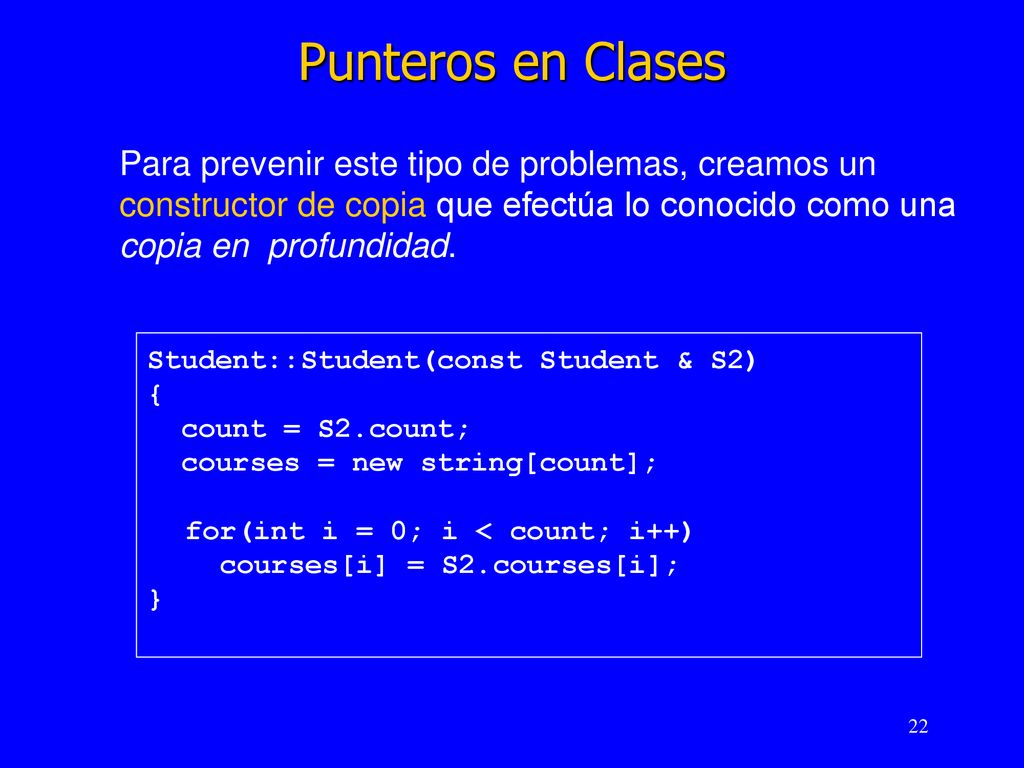 Punteros en Clases

Para prevenir este tipo de problemas, creamos un constructor de copia que efectúa lo conocido como una copia en profundidad.

Student::Student(const Student & S2)
{
  count = S2.count;
  courses = new string[count];

  for(int i = 0; i < count; i++)
    courses[i] = S2.courses[i];
}

22